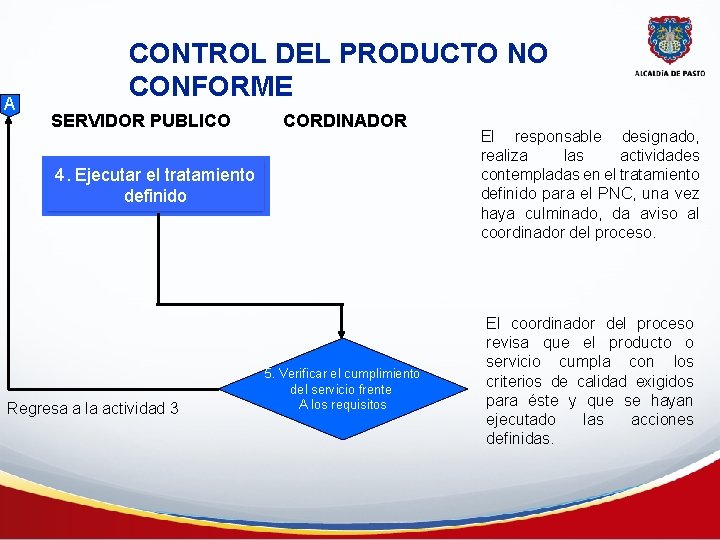 CONTROL DEL PRODUCTO NO CONFORME

ALCALDÍA DE PASTO

A

SERVIDOR PUBLICO

CORDINADOR

4. Ejecutar el tratamiento definido

El responsable designado, realiza las actividades contempladas en el tratamiento definido para el PNC, una vez haya culminado, da aviso al coordinador del proceso.

5. Verificar el cumplimiento del servicio frente A los requisitos

Regresa a la actividad 3

El coordinador del proceso revisa que el producto o servicio cumpla con los criterios de calidad exigidos para éste y que se hayan ejecutado las acciones definidas.